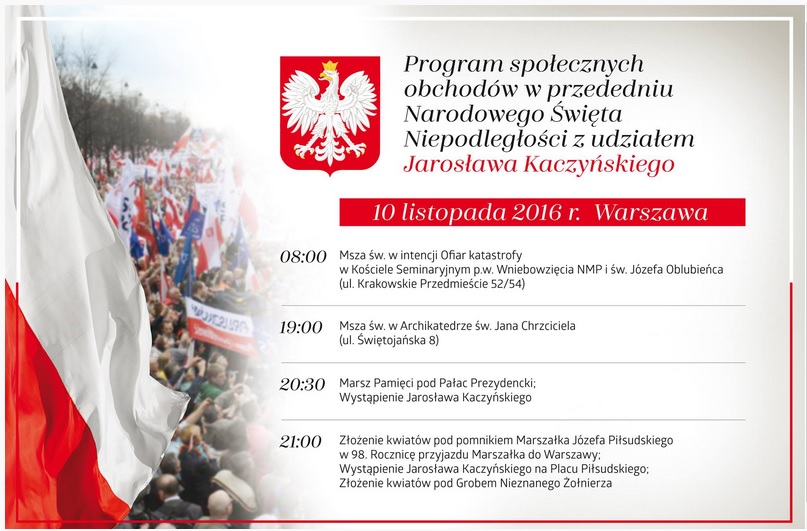 Program społecznych obchodów w przededniu Narodowego Święta Niepodległości z udziałem Jarosława Kaczyńskiego

10 listopada 2016 r. Warszawa

08:00 Msza św. w intencji Ofiar katastrofy w Kościele Seminaryjnym p.w. Wniebowzięcia NMP i św. Józefa Oblubieńca (ul. Krakowskie Przedmieście 52/54)

19:00 Msza św. w Archikatedrze św. Jana Chrzciciela (ul. Świętojańska 8)

20:30 Marsz Pamięci pod Pałac Prezydencki; Wystąpienie Jarosława Kaczyńskiego

21:00 Złożenie kwiatów pod pomnikiem Marszałka Józefa Piłsudskiego w 98. Rocznicę przyjazdu Marszałka do Warszawy; Wystąpienie Jarosława Kaczyńskiego na Placu Piłsudskiego; Złożenie kwiatów pod Grobem Nieznanego Żołnierza